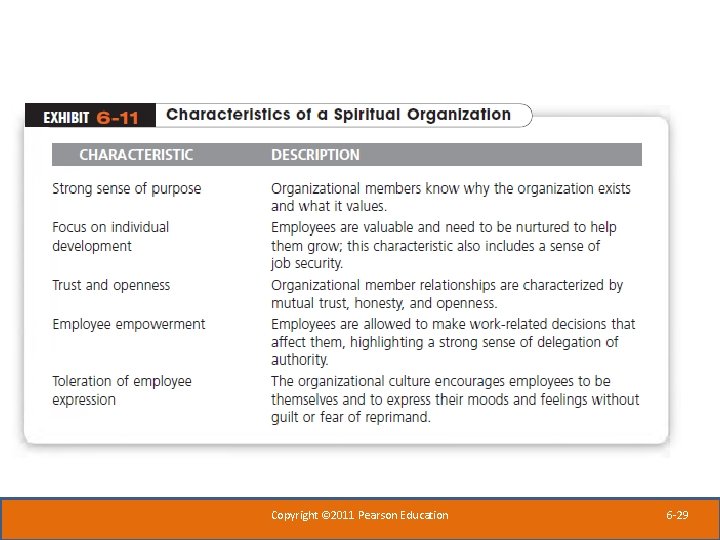 EXHIBIT 6-11 Characteristics of a Spiritual Organization

| CHARACTERISTIC | DESCRIPTION |
|---|---|
| Strong sense of purpose | Organizational members know why the organization exists and what it values. |
| Focus on individual development | Employees are valuable and need to be nurtured to help them grow; this characteristic also includes a sense of job security. |
| Trust and openness | Organizational member relationships are characterized by mutual trust, honesty, and openness. |
| Employee empowerment | Employees are allowed to make work-related decisions that affect them, highlighting a strong sense of delegation of authority. |
| Toleration of employee expression | The organizational culture encourages employees to be themselves and to express their moods and feelings without guilt or fear of reprimand. |

Copyright ©2011 Pearson Education

6-29